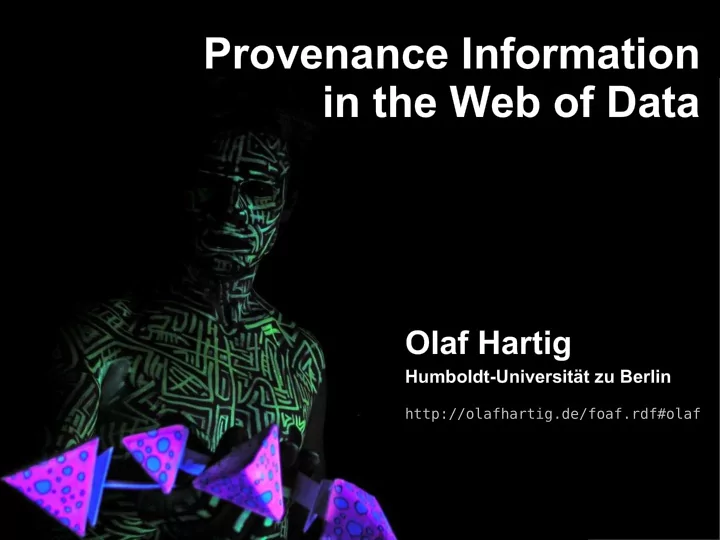 Provenance Information in the Web of Data

Olaf Hartig
Humboldt-Universität zu Berlin

http://olafhartig.de/foaf.rdf#olaf